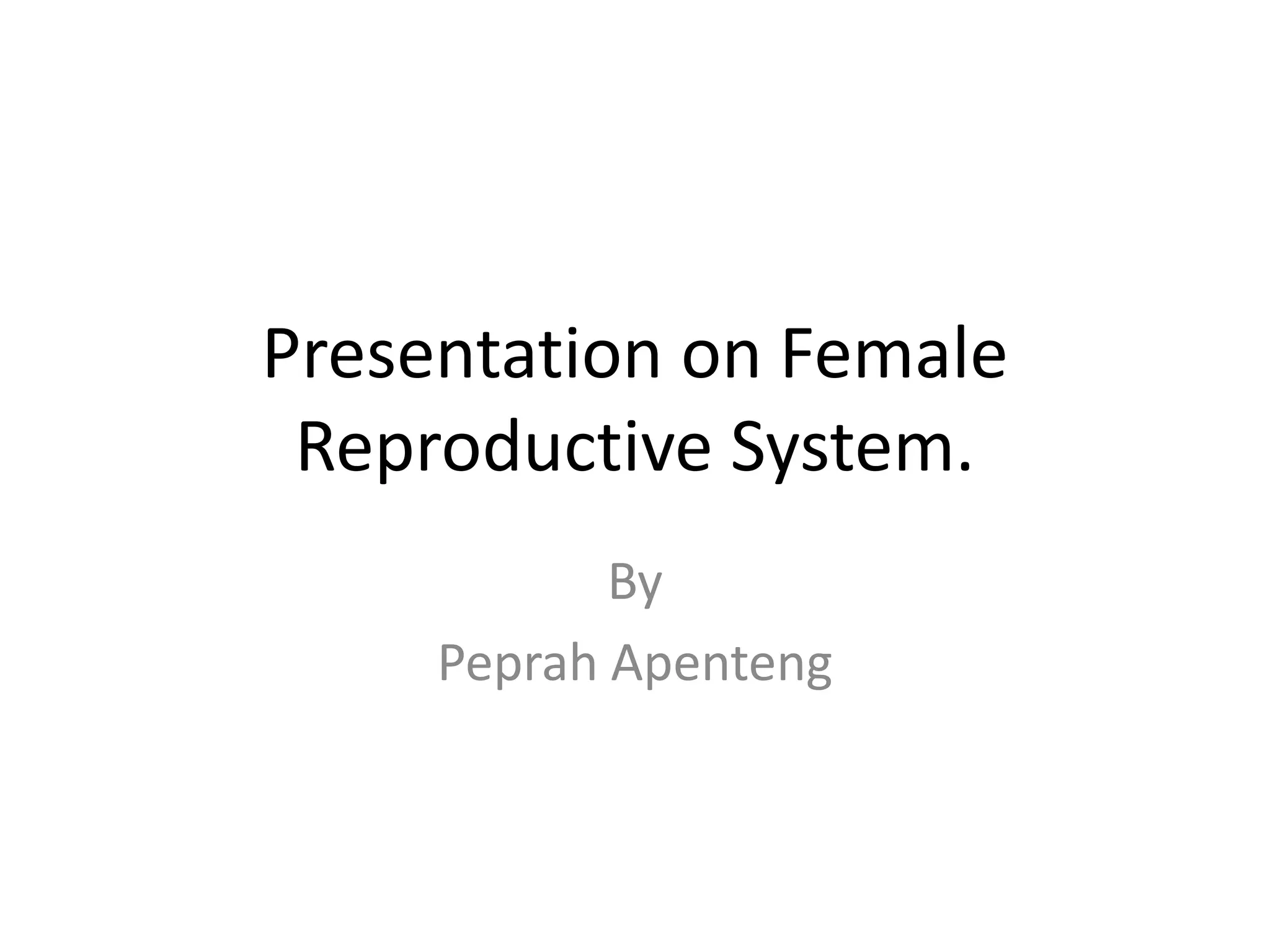 Presentation on Female Reproductive System.

By
Peprah Apenteng